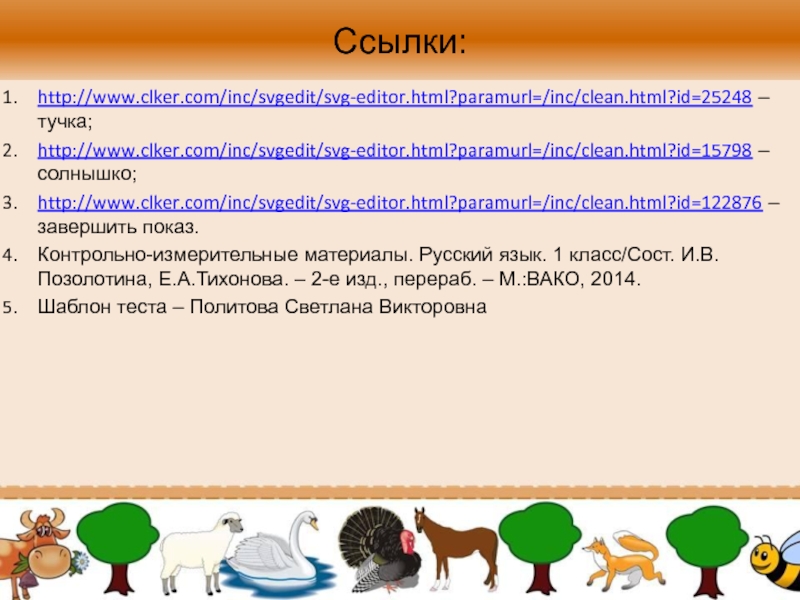 Ссылки:

1. http://www.clker.com/inc/svgedit/svg-editor.html?paramurl=/inc/clean.html?id=25248 – тучка;
2. http://www.clker.com/inc/svgedit/svg-editor.html?paramurl=/inc/clean.html?id=15798 – солнышко;
3. http://www.clker.com/inc/svgedit/svg-editor.html?paramurl=/inc/clean.html?id=122876 – завершить показ.
4. Контрольно-измерительные материалы. Русский язык. 1 класс/Сост. И.В. Позолотина, Е.А.Тихонова. – 2-е изд., перераб. – М.:ВАКО, 2014.
5. Шаблон теста – Политова Светлана Викторовна